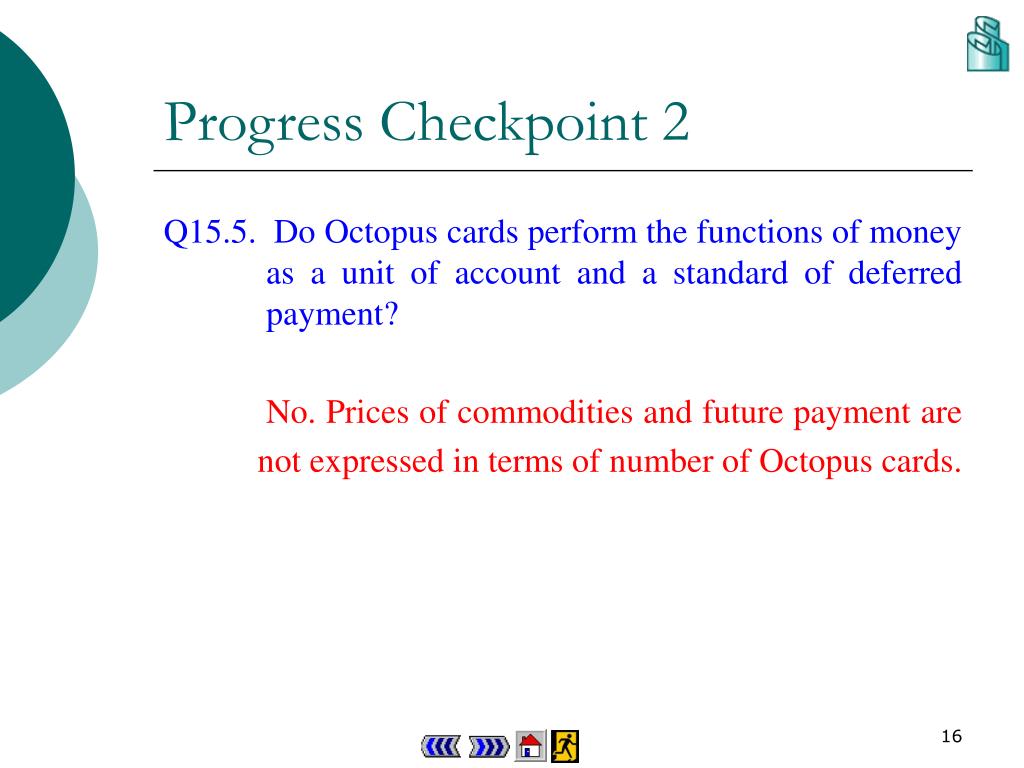 Progress Checkpoint 2

Q15.5. Do Octopus cards perform the functions of money as a unit of account and a standard of deferred payment?

No. Prices of commodities and future payment are not expressed in terms of number of Octopus cards.

16